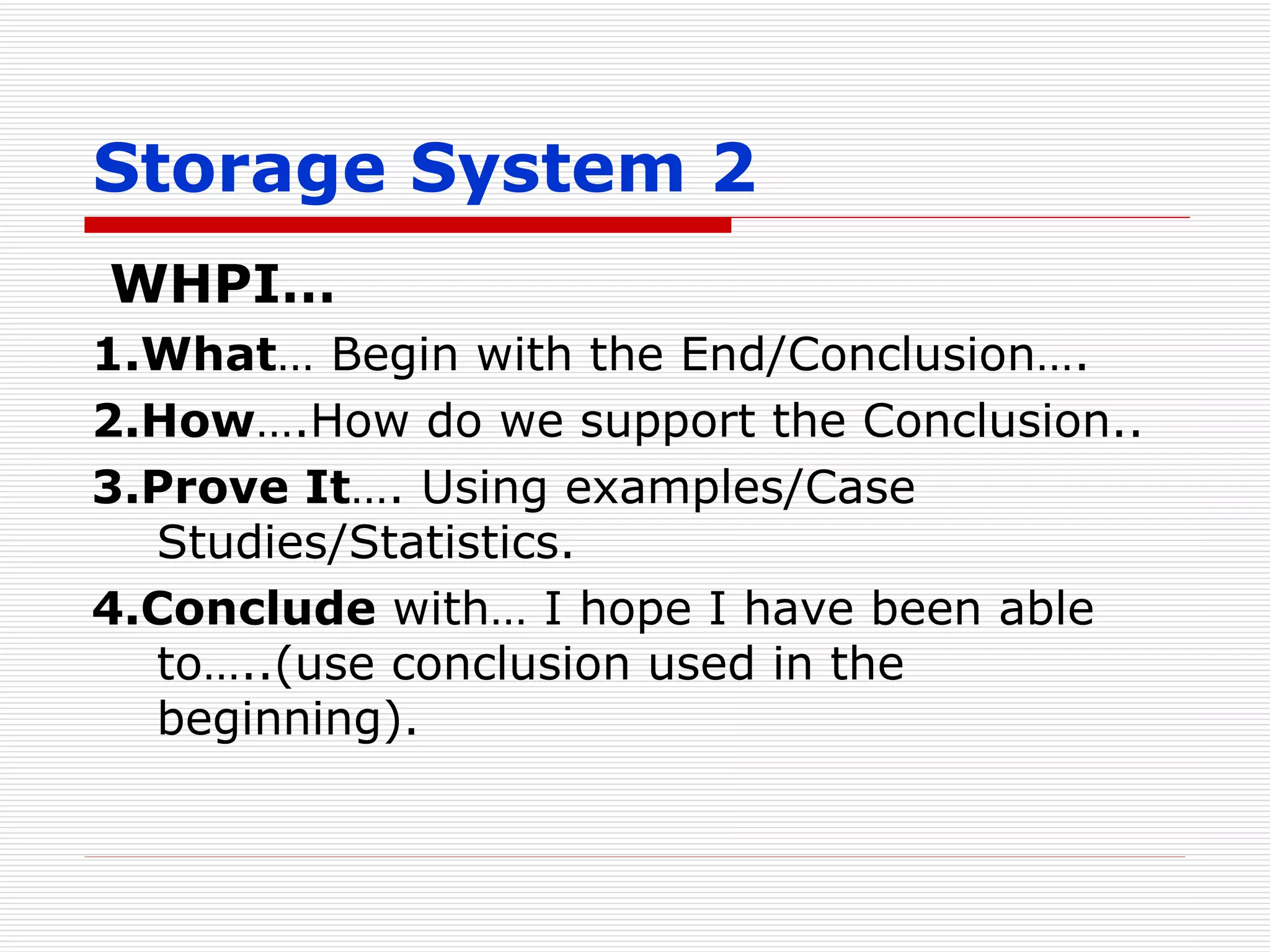 Storage System 2

WHPI…

1.What… Begin with the End/Conclusion….

2.How….How do we support the Conclusion..

3.Prove It…. Using examples/Case Studies/Statistics.

4.Conclude with… I hope I have been able to…..(use conclusion used in the beginning).